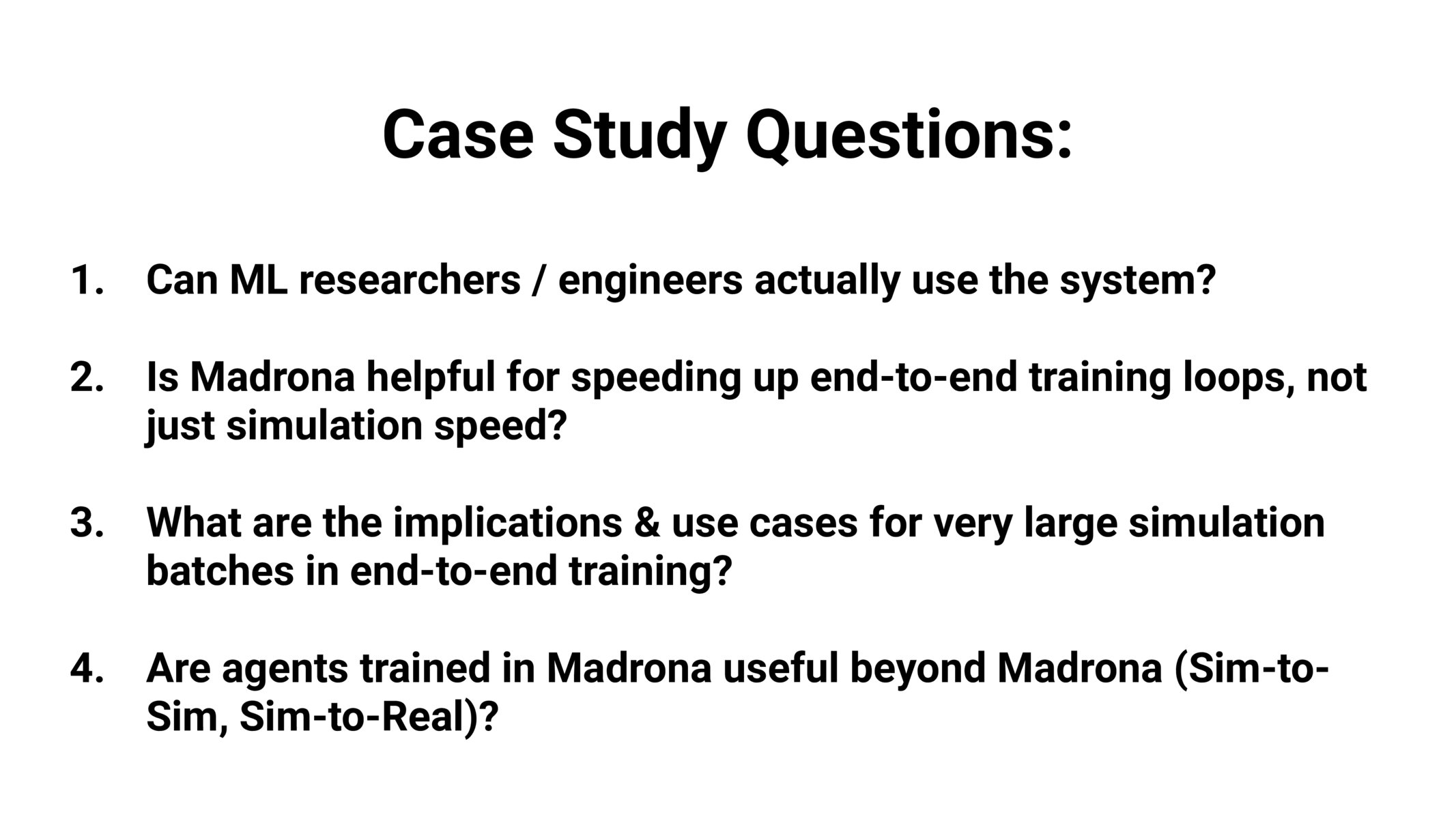 Case Study Questions:

1. Can ML researchers / engineers actually use the system?

2. Is Madrona helpful for speeding up end-to-end training loops, not just simulation speed?

3. What are the implications & use cases for very large simulation batches in end-to-end training?

4. Are agents trained in Madrona useful beyond Madrona (Sim-to-Sim, Sim-to-Real)?